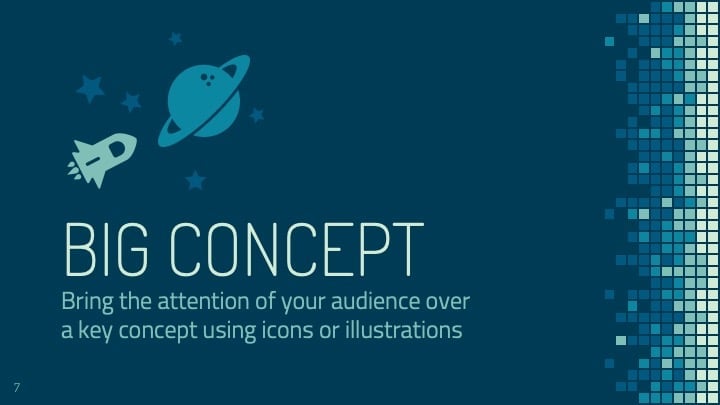 BIG CONCEPT

Bring the attention of your audience over a key concept using icons or illustrations

7